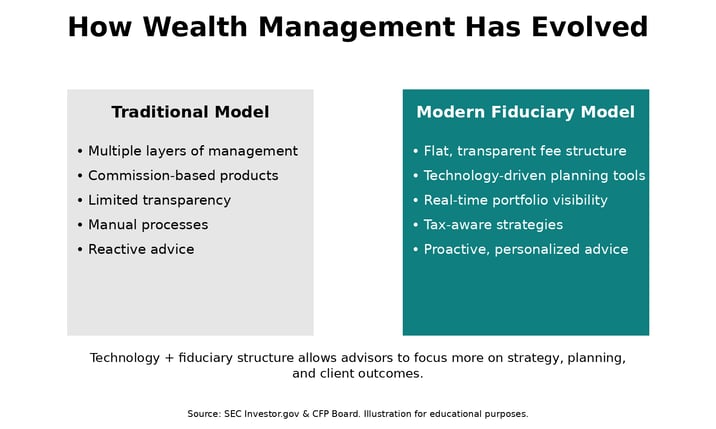 How Wealth Management Has Evolved

Traditional Model

• Multiple layers of management
• Commission-based products
• Limited transparency
• Manual processes
• Reactive advice

Modern Fiduciary Model

• Flat, transparent fee structure
• Technology-driven planning tools
• Real-time portfolio visibility
• Tax-aware strategies
• Proactive, personalized advice

Technology + fiduciary structure allows advisors to focus more on strategy, planning, and client outcomes.

Source: SEC Investor.gov & CFP Board. Illustration for educational purposes.